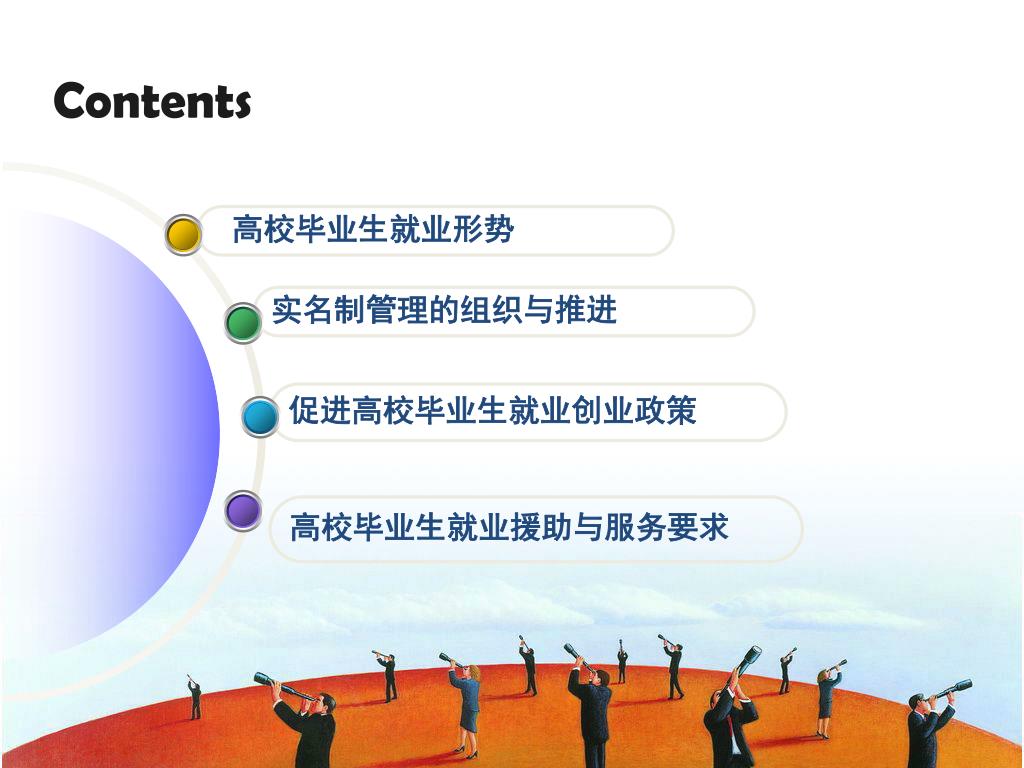 Contents

高校毕业生就业形势

实名制管理的组织与推进

促进高校毕业生就业创业政策

高校毕业生就业援助与服务要求